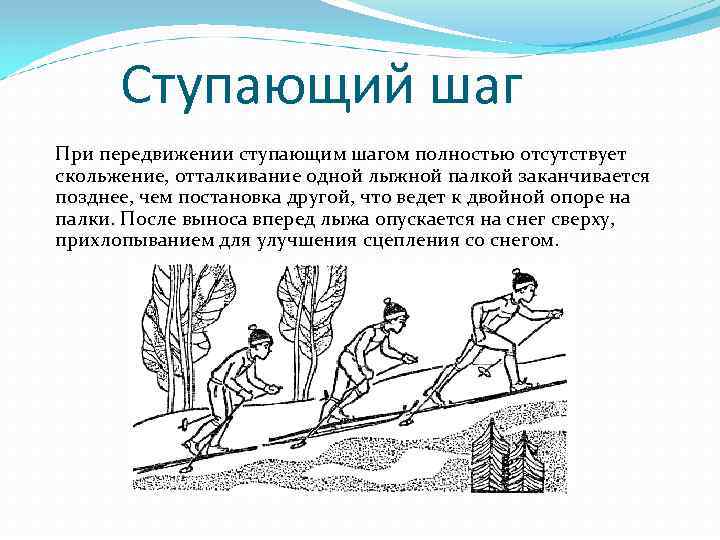 Ступающий шаг

При передвижении ступающим шагом полностью отсутствует скольжение, отталкивание одной лыжной палкой заканчивается позднее, чем постановка другой, что ведет к двойной опоре на палки. После выноса вперед лыжа опускается на снег сверху, прихлопыванием для улучшения сцепления со снегом.